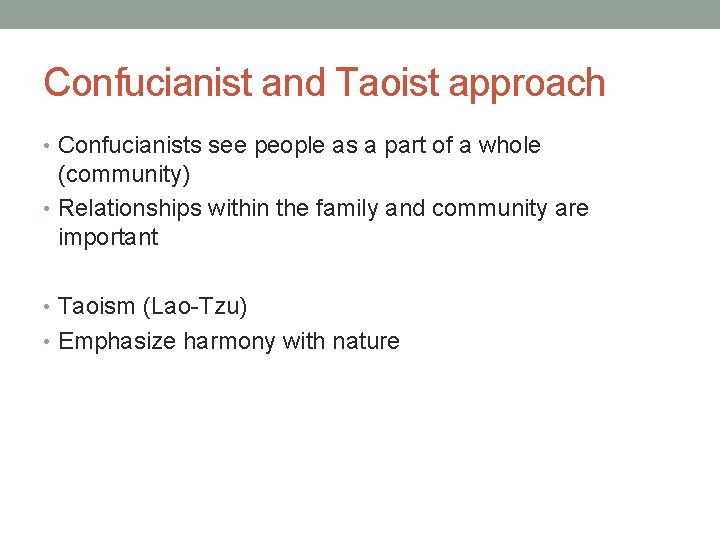 Confucianist and Taoist approach

• Confucianists see people as a part of a whole (community)
• Relationships within the family and community are important

• Taoism (Lao-Tzu)
• Emphasize harmony with nature